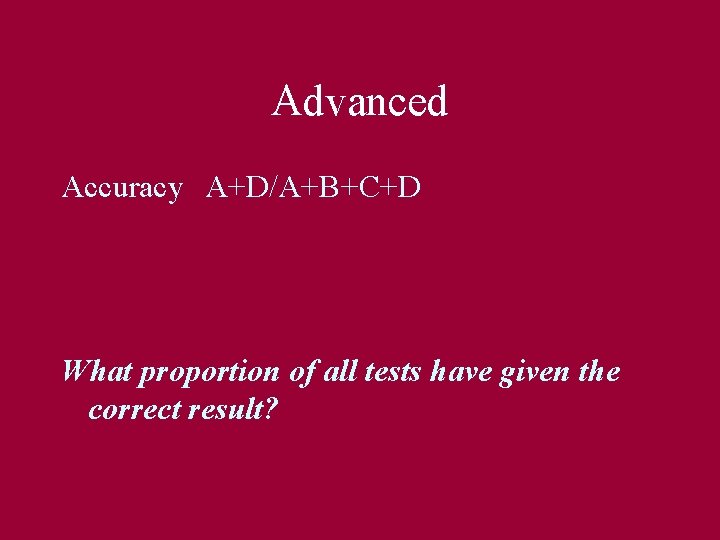 Advanced

Accuracy A+D/A+B+C+D

What proportion of all tests have given the correct result?